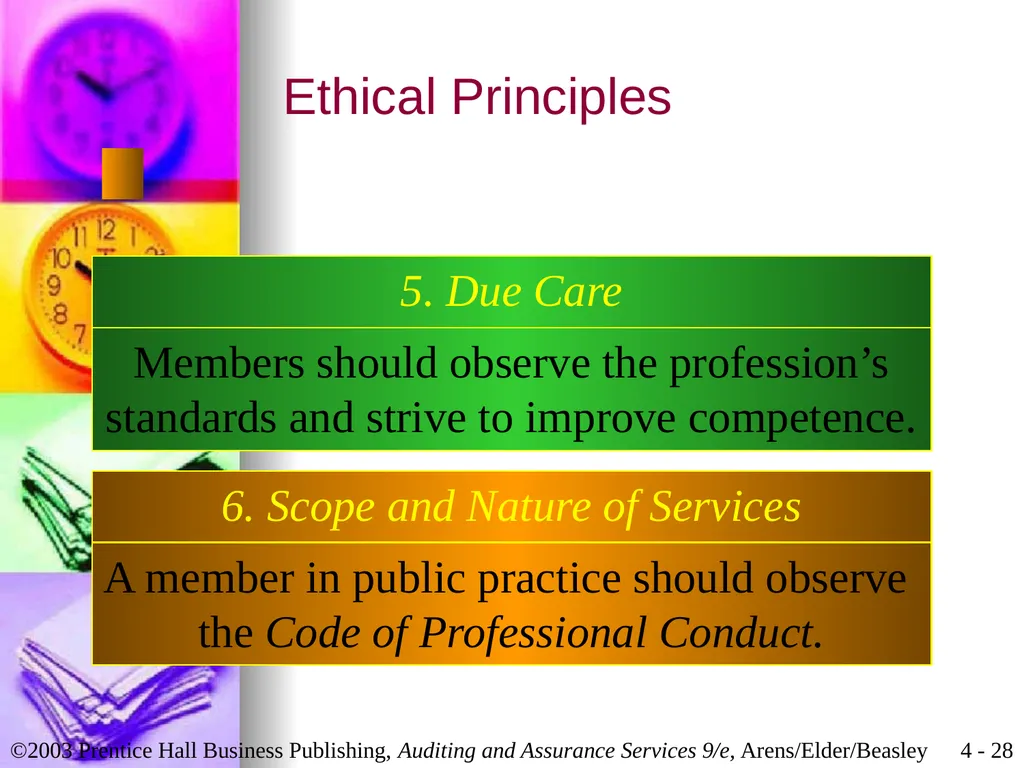 Ethical Principles

5. Due Care

Members should observe the profession’s standards and strive to improve competence.

6. Scope and Nature of Services

A member in public practice should observe the Code of Professional Conduct.

©2003 Prentice Hall Business Publishing, Auditing and Assurance Services 9/e, Arens/Elder/Beasley 4 - 28